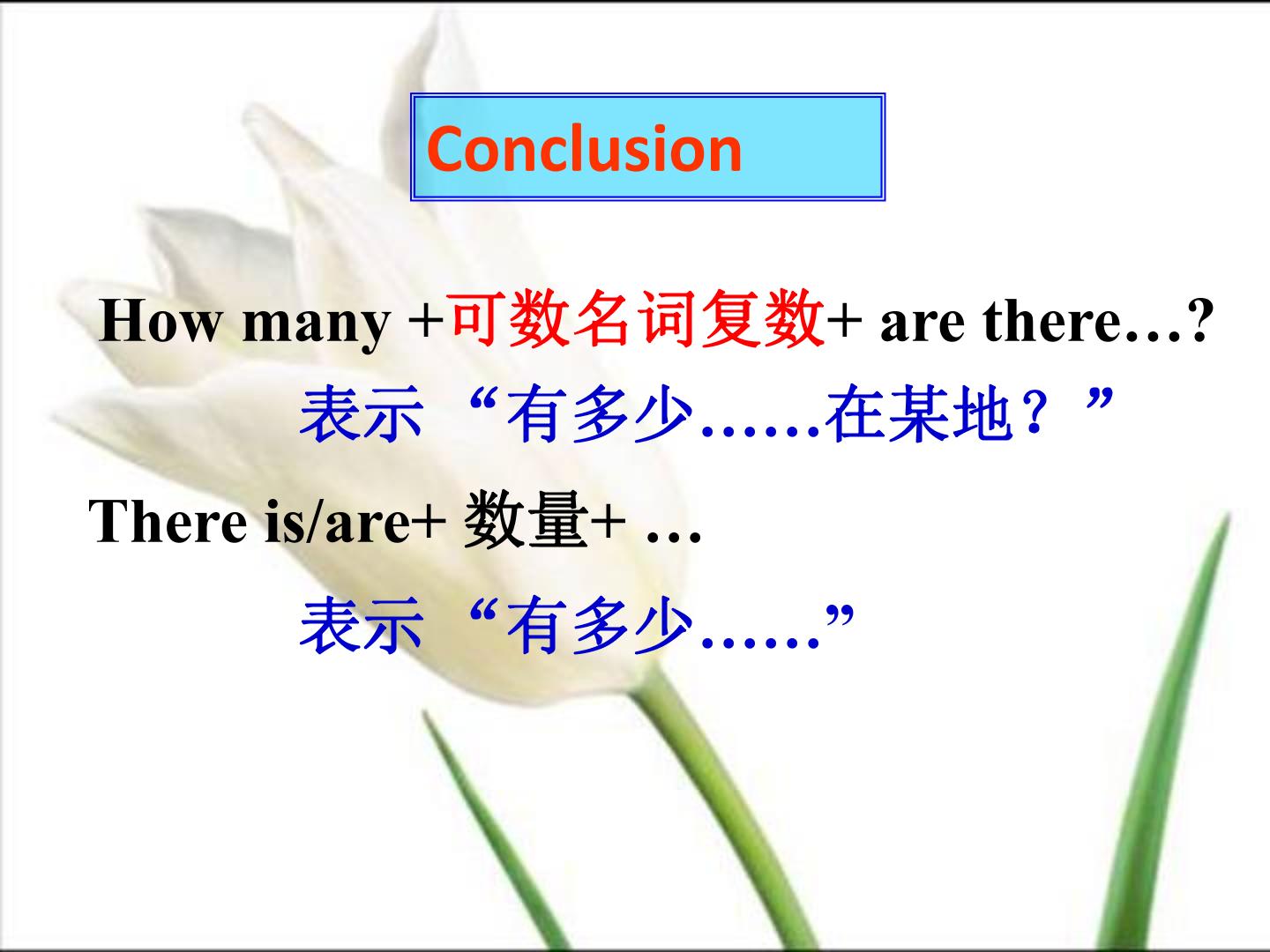 Conclusion

How many +可数名词复数+ are there…?

表示“有多少……在某地？”

There is/are+ 数量+ …

表示“有多少……”